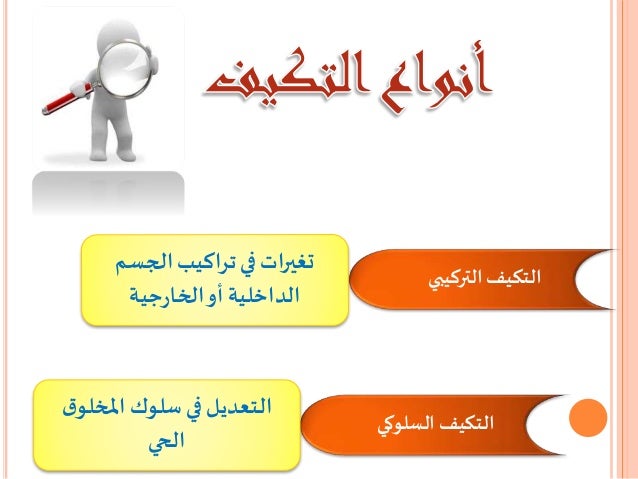 أنواع التكيف

التكيف التركيبي

تغيرات في تراكيب الجسم الداخلية أو الخارجية

التكيف السلوكي

التعديل في سلوك المخلوق الحي